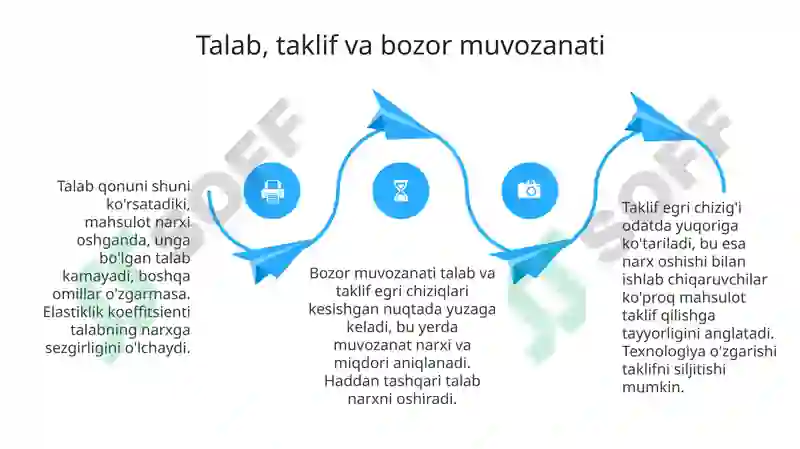 Talab, taklif va bozor muvozanati

Talab qonuni shuni ko'rsatadiki, mahsulot narxi oshganda, unga bo'lgan talab kamayadi, boshqa omillar o'zgarmasa. Elastiklik koeffitsienti talabning narxga sezgirligini o'lchaydi.

Bozor muvozanati talab va taklif egri chiziqlari kesishgan nuqtada yuzaga keladi, bu yerda muvozanat narxi va miqdori aniqlanadi. Haddan tashqari talab narxni oshiradi.

Taklif egri chizig'i odatda yuqoriga ko'tariladi, bu esa narx oshishi bilan ishlab chiqaruvchilar ko'proq mahsulot taklif qilishga tayyorligini anglatadi. Texnologiya o'zgarishi taklifni siljitishi mumkin.

SOFF SOFF